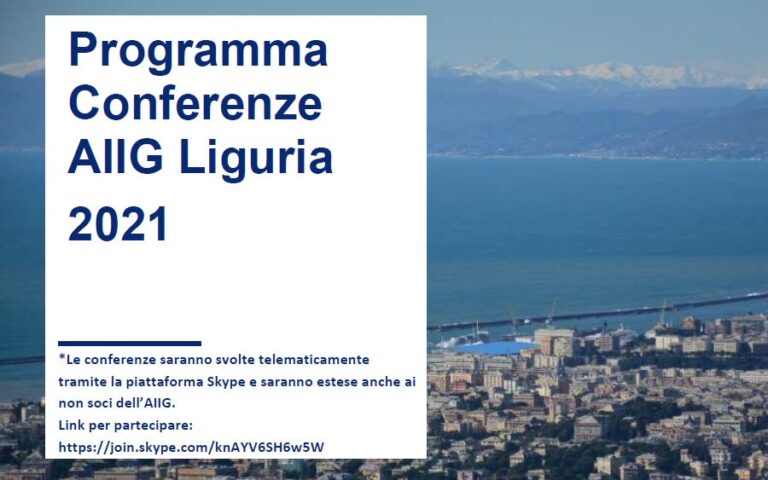 Programma Conferenze AIIG Liguria

2021

*Le conferenze saranno svolte telematicamente tramite la piattaforma Skype e saranno estese anche ai non soci dell'AIIG.
Link per partecipare:
https://join.skype.com/knAYV6SH6w5W